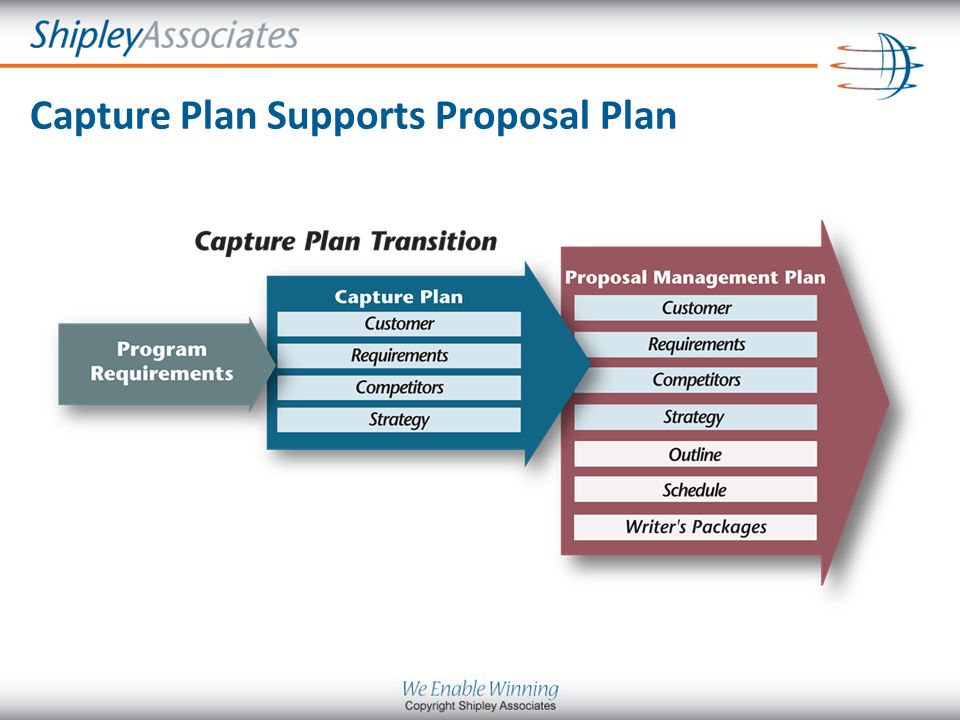 ShipleyAssociates

Capture Plan Supports Proposal Plan

Capture Plan Transition

Program Requirements

Capture Plan
Customer
Requirements
Competitors
Strategy

Proposal Management Plan
Customer
Requirements
Competitors
Strategy
Outline
Schedule
Writer's Packages

We Enable Winning
Copyright Shipley Associates